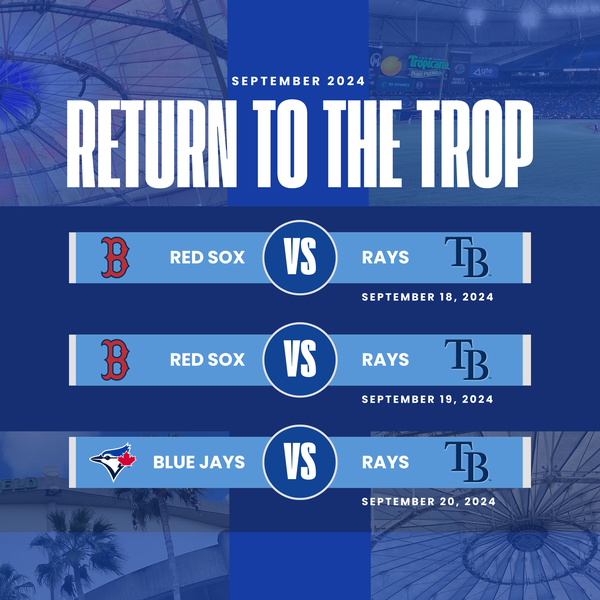 SEPTEMBER 2024

RETURN TO THE TROP

B RED SOX VS RAYS TB

SEPTEMBER 18, 2024

B RED SOX VS RAYS TB

SEPTEMBER 19, 2024

BLUE JAYS VS RAYS TB

SEPTEMBER 20, 2024